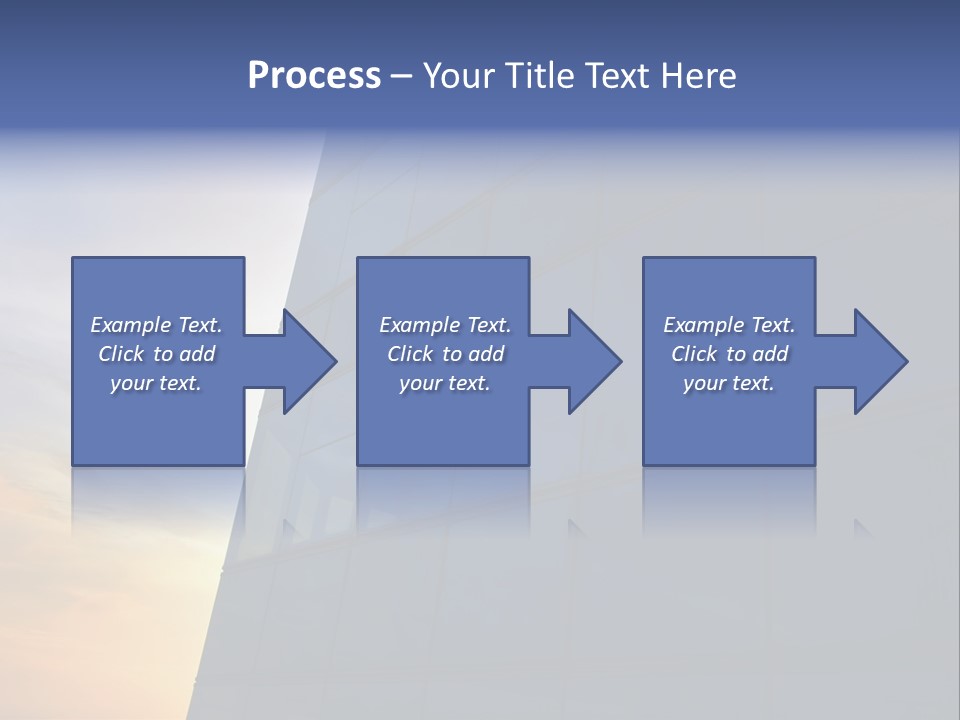 Process – Your Title Text Here

Example Text. Click to add your text.

Example Text. Click to add your text.

Example Text. Click to add your text.